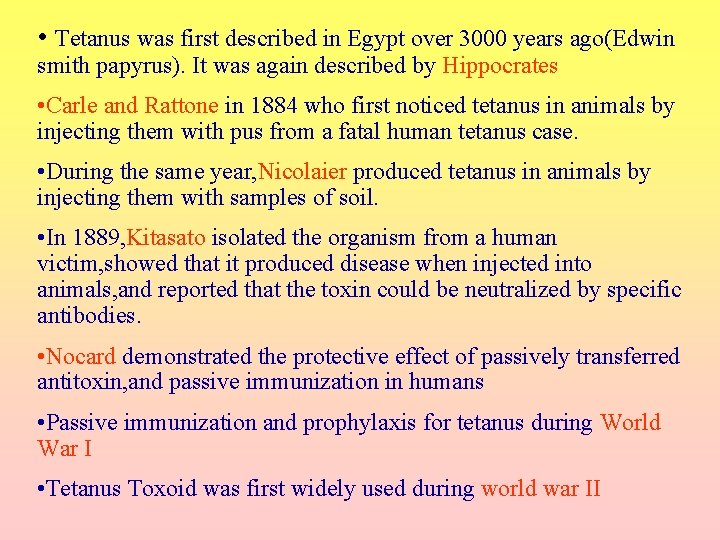 • Tetanus was first described in Egypt over 3000 years ago(Edwin smith papyrus). It was again described by Hippocrates

•Carle and Rattone in 1884 who first noticed tetanus in animals by injecting them with pus from a fatal human tetanus case.

•During the same year,Nicolaier produced tetanus in animals by injecting them with samples of soil.

•In 1889,Kitasato isolated the organism from a human victim,showed that it produced disease when injected into animals,and reported that the toxin could be neutralized by specific antibodies.

•Nocard demonstrated the protective effect of passively transferred antitoxin,and passive immunization in humans

•Passive immunization and prophylaxis for tetanus during World War I

•Tetanus Toxoid was first widely used during world war II